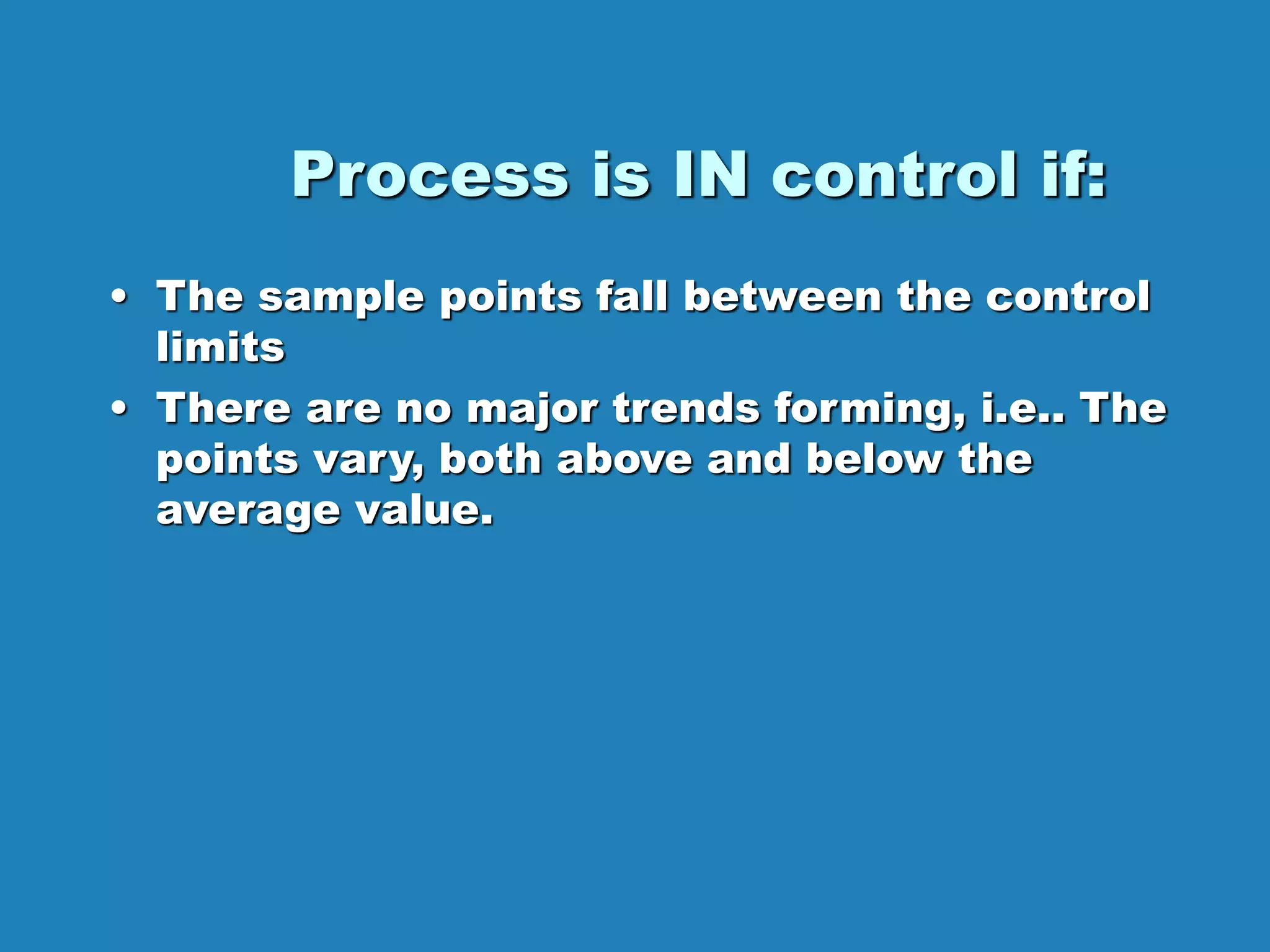 Process is IN control if:

• The sample points fall between the control limits
• There are no major trends forming, i.e.. The points vary, both above and below the average value.